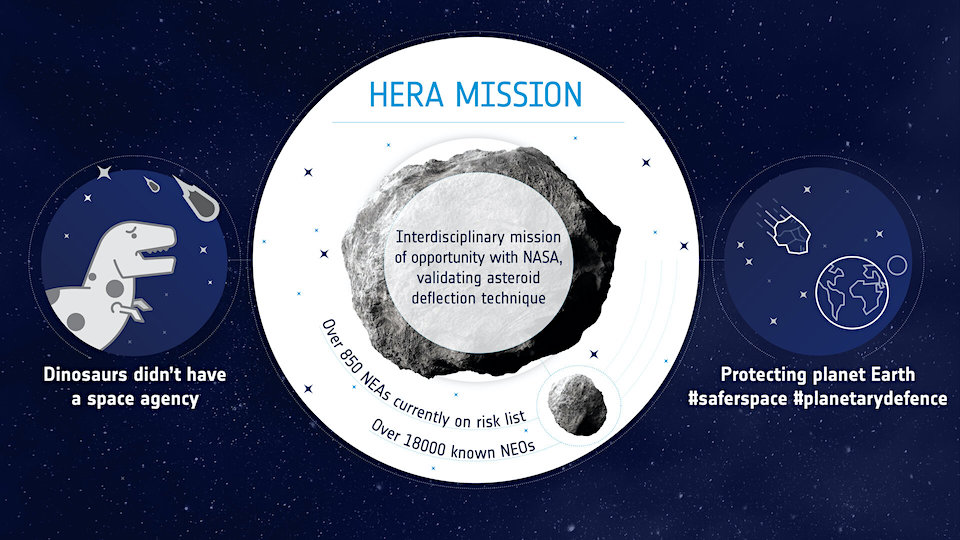 HERA MISSION

Interdisciplinary mission of opportunity with NASA, validating asteroid deflection technique

Over 850 NEAs currently on risk list

Over 18000 known NEOs

Dinosaurs didn't have a space agency

Protecting planet Earth #saferspace #planetarydefence